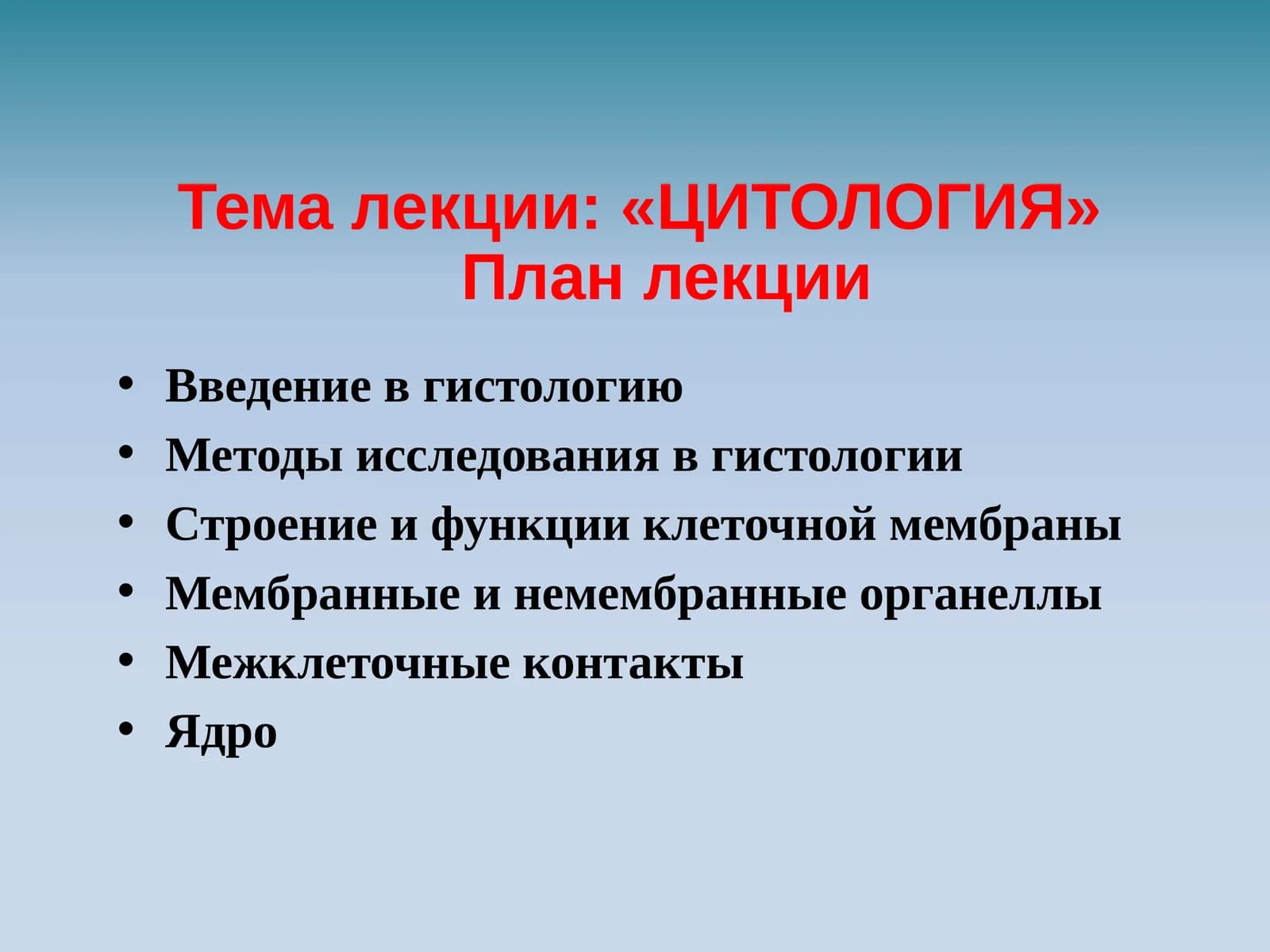 Тема лекции: «ЦИТОЛОГИЯ»
План лекции

• Введение в гистологию
• Методы исследования в гистологии
• Строение и функции клеточной мембраны
• Мембранные и немембранные органеллы
• Межклеточные контакты
• Ядро